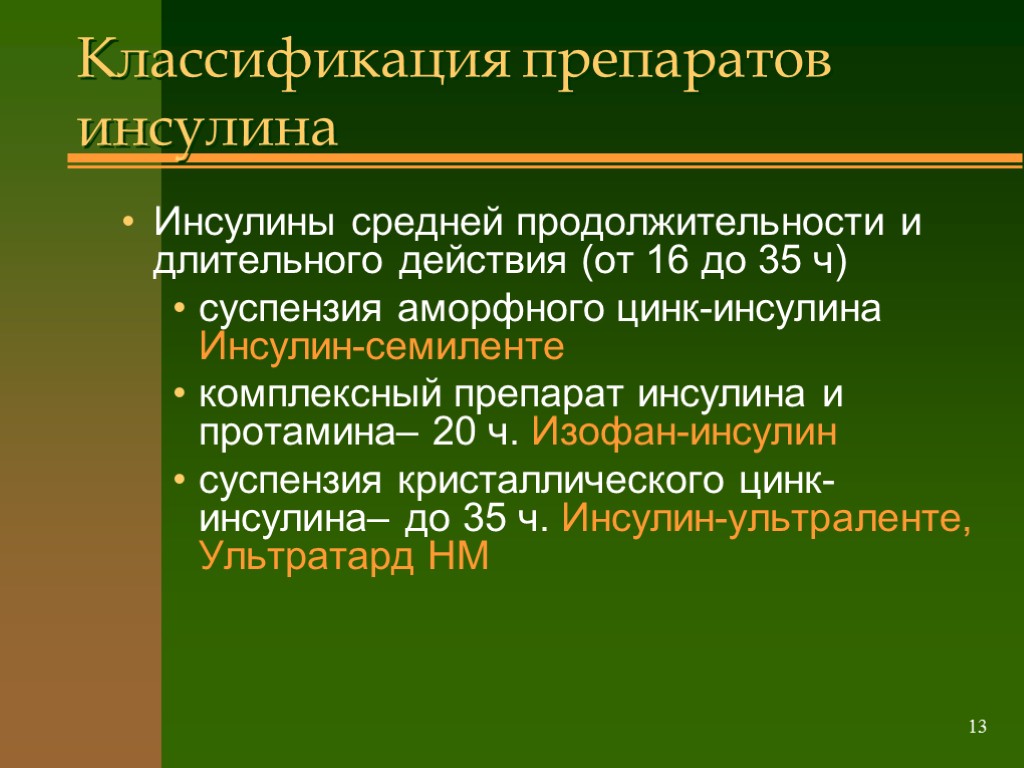 Классификация препаратов инсулина

• Инсулины средней продолжительности и длительного действия (от 16 до 35 ч)
  • суспензия аморфного цинк-инсулина Инсулин-семиленте
  • комплексный препарат инсулина и протамина– 20 ч. Изофан-инсулин
  • суспензия кристаллического цинк-инсулина– до 35 ч. Инсулин-ультраленте, Ультратард НМ

13